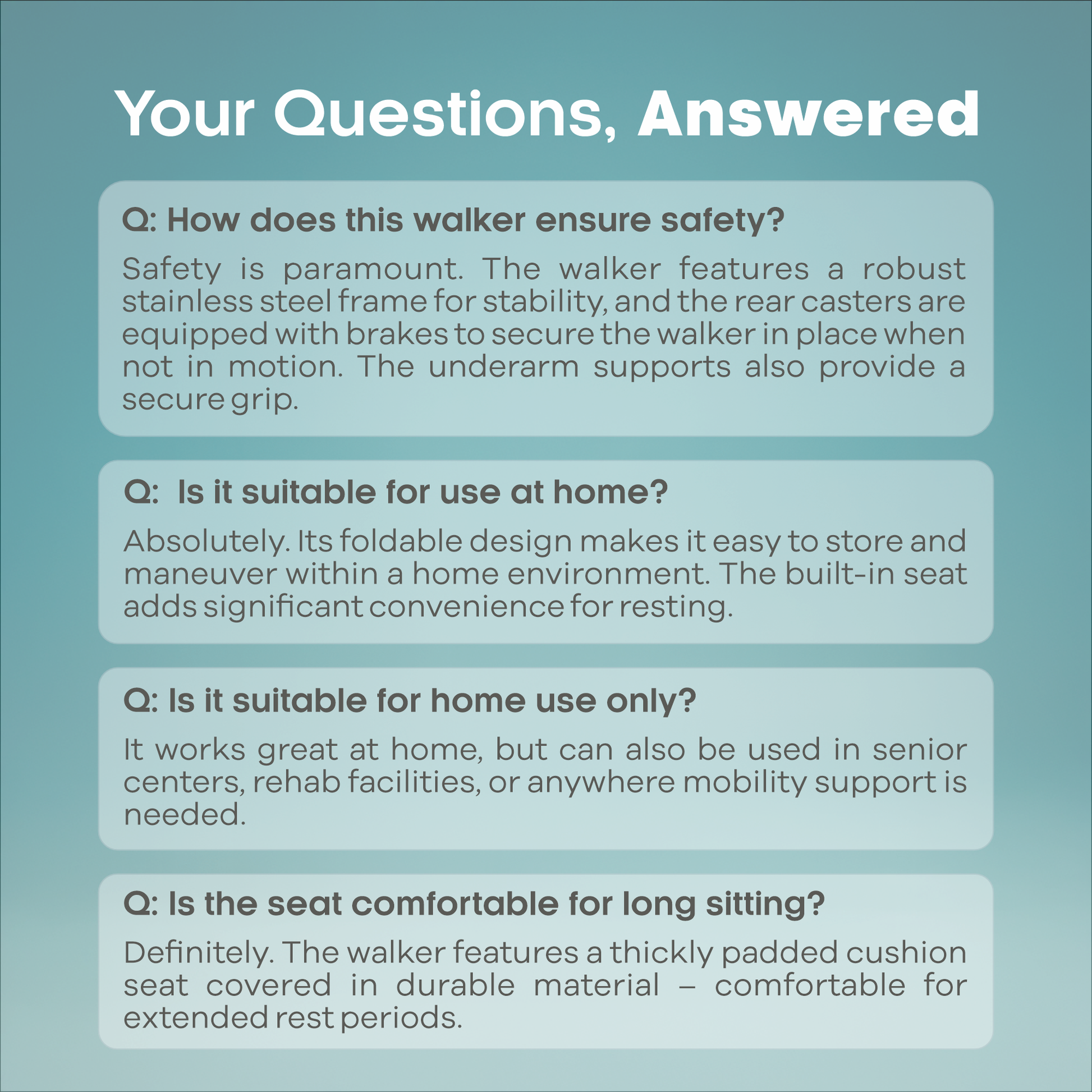 Your Questions, Answered

Q: How does this walker ensure safety?

Safety is paramount. The walker features a robust stainless steel frame for stability, and the rear casters are equipped with brakes to secure the walker in place when not in motion. The underarm supports also provide a secure grip.

Q:  Is it suitable for use at home?

Absolutely. Its foldable design makes it easy to store and maneuver within a home environment. The built-in seat adds significant convenience for resting.

Q: Is it suitable for home use only?

It works great at home, but can also be used in senior centers, rehab facilities, or anywhere mobility support is needed.

Q: Is the seat comfortable for long sitting?

Definitely. The walker features a thickly padded cushion seat covered in durable material – comfortable for extended rest periods.